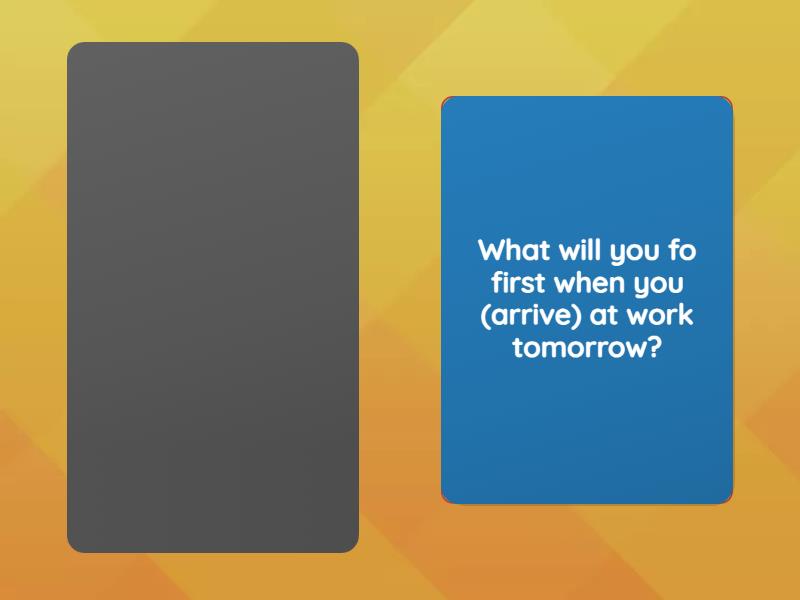 What will you fo first when you (arrive) at work tomorrow?